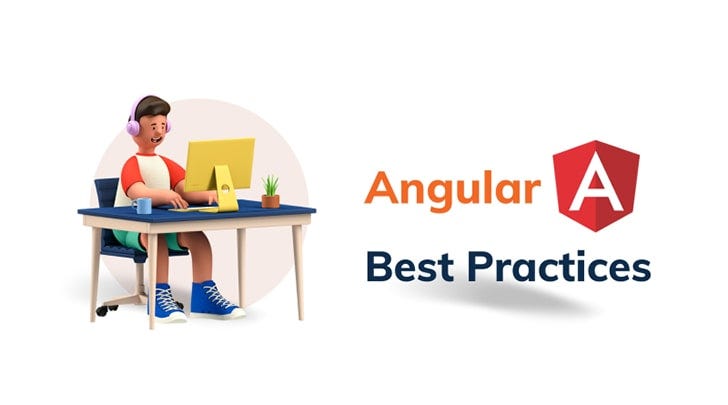 Angular A

Best Practices